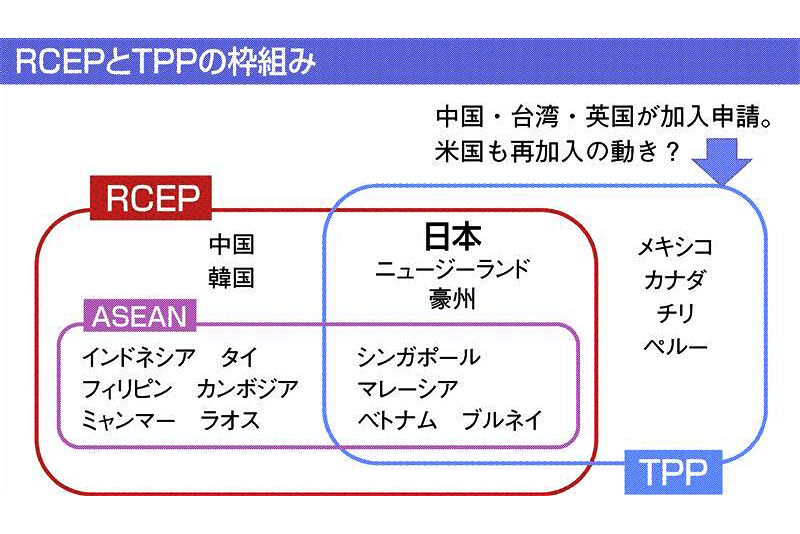 RCEPとTPPの枠組み

中国・台湾・英国が加入申請。
米国も再加入の動き？

RCEP

中国
韓国

日本
ニュージーランド
豪州

メキシコ
カナダ
チリ
ペルー

ASEAN

インドネシア　タイ
フィリピン　カンボジア
ミャンマー　ラオス

シンガポール
マレーシア
ベトナム　ブルネイ

TPP